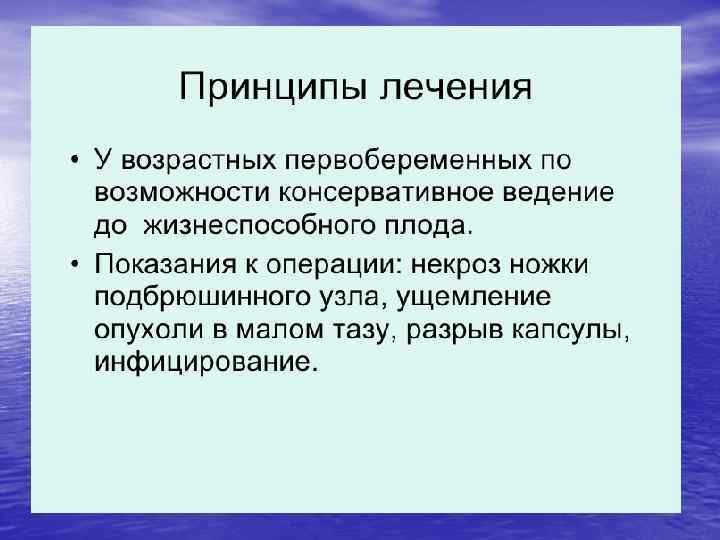 Принципы лечения

• У возрастных первобеременных по возможности консервативное ведение до жизнеспособного плода.

• Показания к операции: некроз ножки подбрюшинного узла, ущемление опухоли в малом тазу, разрыв капсулы, инфицирование.